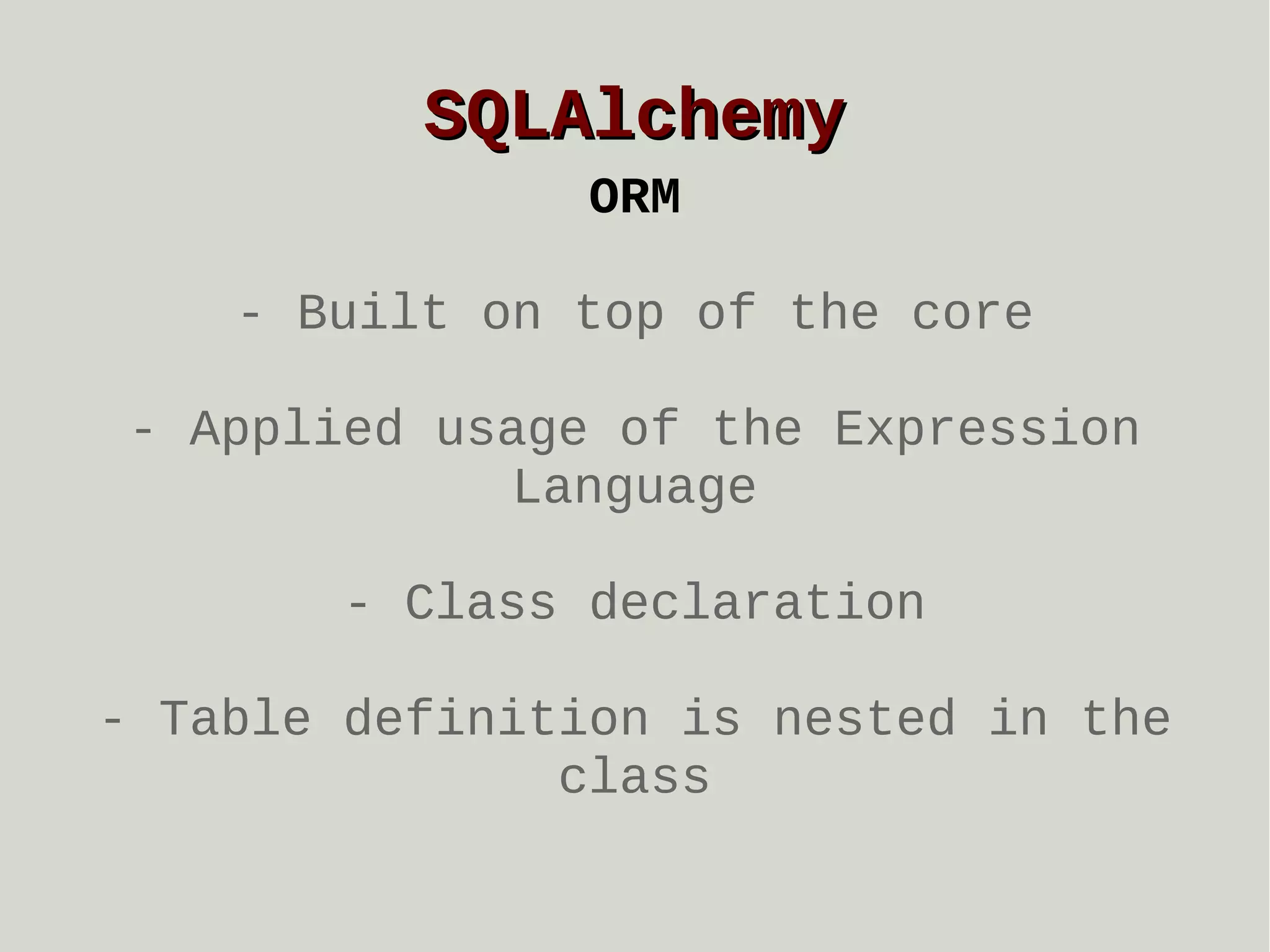 SQLAlchemy
ORM

- Built on top of the core

- Applied usage of the Expression Language

- Class declaration

- Table definition is nested in the class